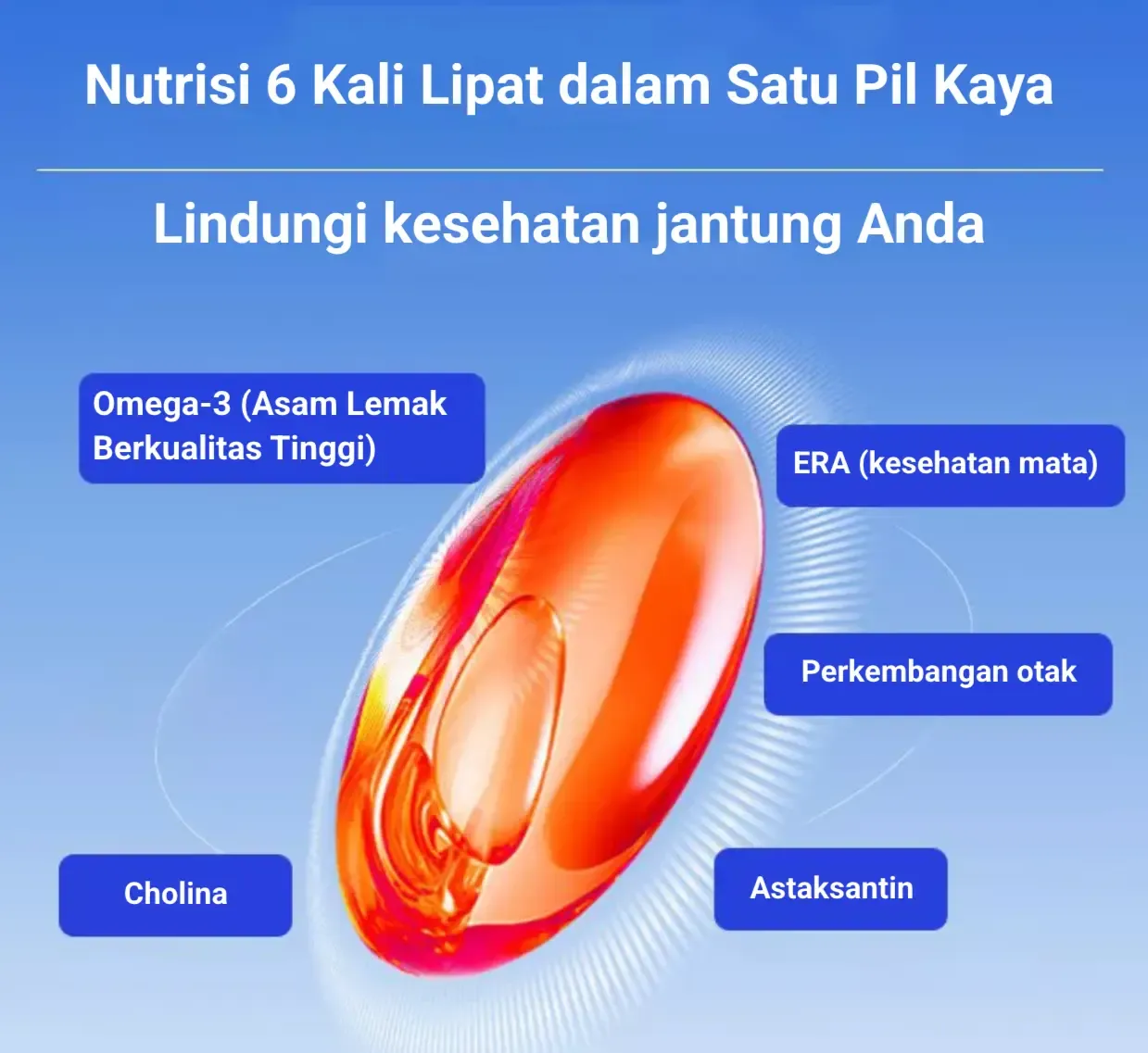 Nutrisi 6 Kali Lipat dalam Satu Pil Kaya

Lindungi kesehatan jantung Anda

Omega-3 (Asam Lemak Berkualitas Tinggi)

ERA (kesehatan mata)

Perkembangan otak

Cholina

Astaksantin